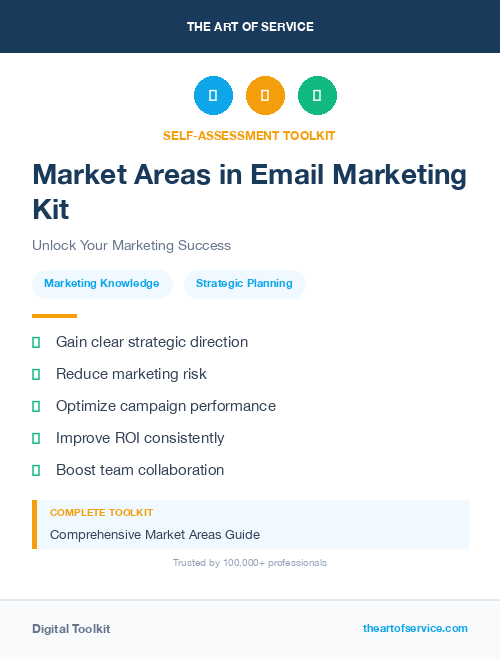 THE ART OF SERVICE

SELF-ASSESSMENT TOOLKIT

Market Areas in Email Marketing Kit

Unlock Your Marketing Success

Marketing Knowledge

Strategic Planning

Gain clear strategic direction

Reduce marketing risk

Optimize campaign performance

Improve ROI consistently

Boost team collaboration

COMPLETE TOOLKIT

Comprehensive Market Areas Guide

Trusted by 100,000+ professionals

Digital Toolkit

theartofservice.com